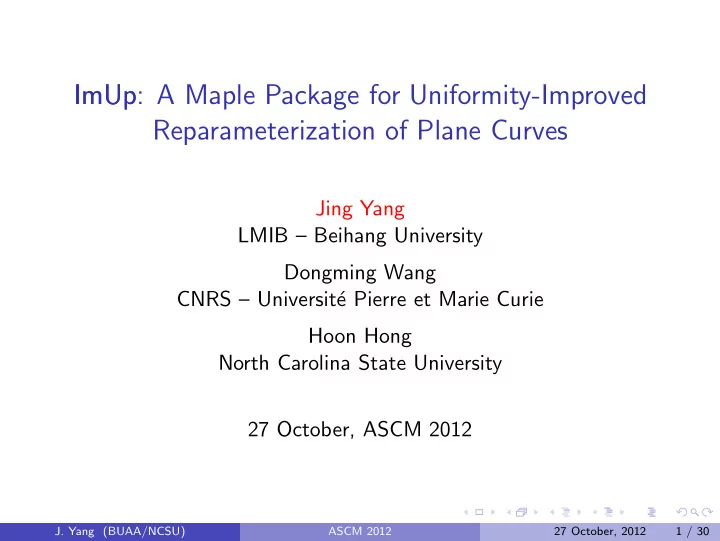 ImUp: A Maple Package for Uniformity-Improved Reparameterization of Plane Curves

Jing Yang
LMIB – Beihang University

Dongming Wang
CNRS – Université Pierre et Marie Curie

Hoon Hong
North Carolina State University

27 October, ASCM 2012

J. Yang (BUAA/NCSU) ASCM 2012 27 October, 2012 1 / 30